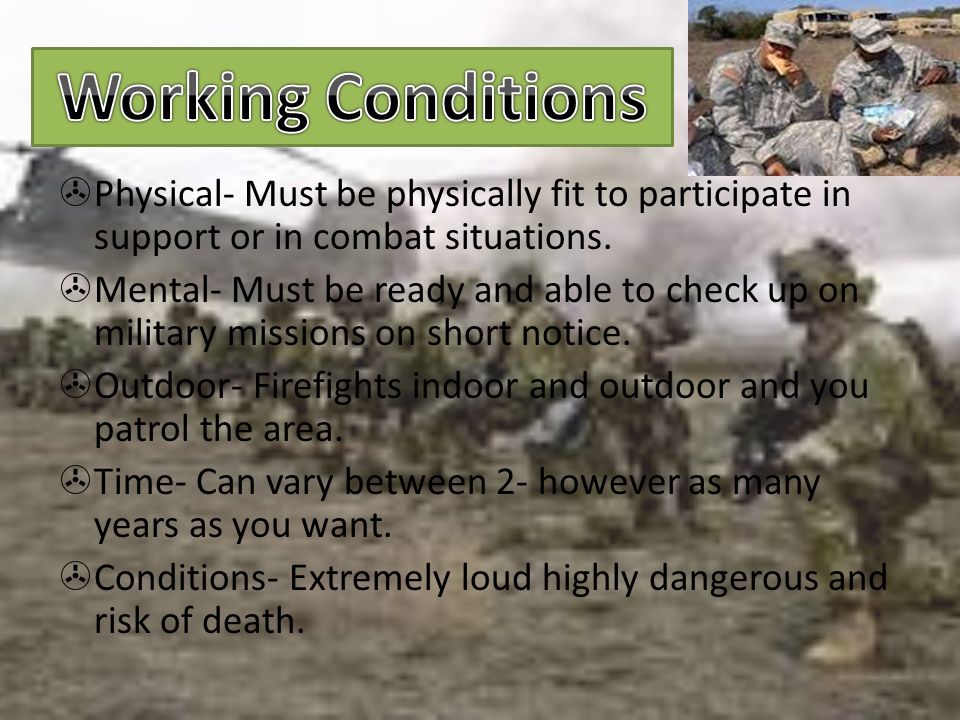 Working Conditions

Physical- Must be physically fit to participate in support or in combat situations.

Mental- Must be ready and able to check up on military missions on short notice.

Outdoor- Firefights indoor and outdoor and you patrol the area.

Time- Can vary between 2- however as many years as you want.

Conditions- Extremely loud highly dangerous and risk of death.